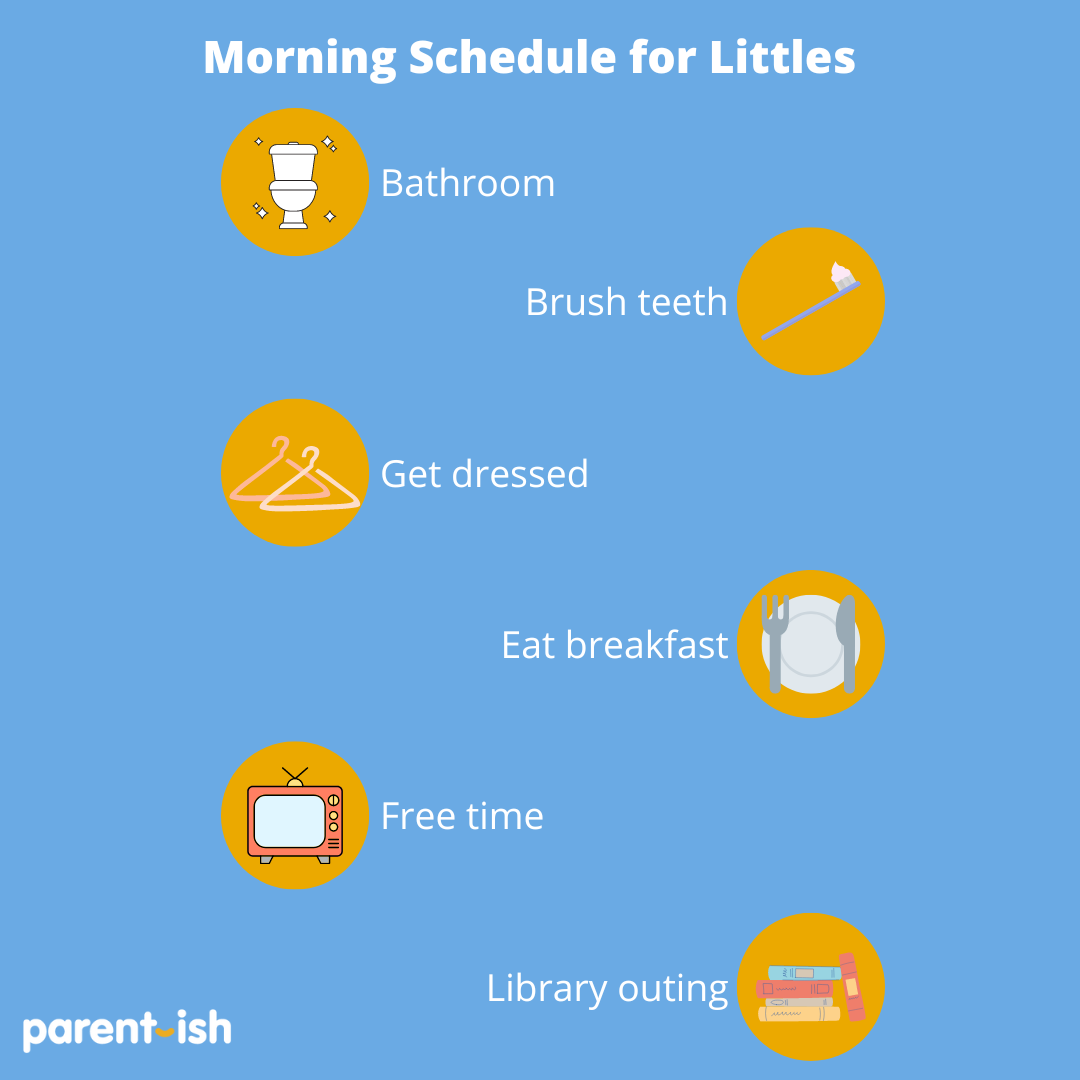 Morning Schedule for Littles

Bathroom

Brush teeth

Get dressed

Eat breakfast

Free time

Library outing

parent-ish